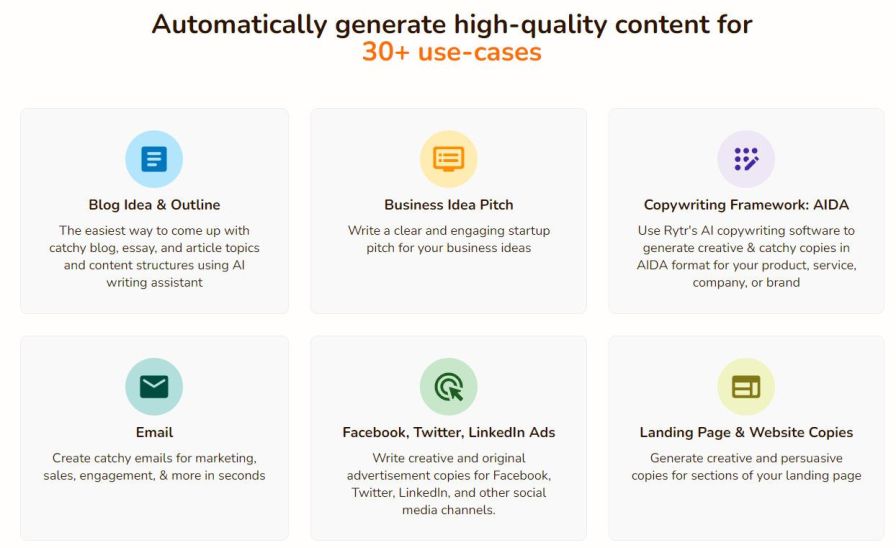 Automatically generate high-quality content for
30+ use-cases

Blog Idea & Outline

The easiest way to come up with catchy blog, essay, and article topics and content structures using AI writing assistant

Business Idea Pitch

Write a clear and engaging startup pitch for your business ideas

Copywriting Framework: AIDA

Use Rytr's AI copywriting software to generate creative & catchy copies in AIDA format for your product, service, company, or brand

Email

Create catchy emails for marketing, sales, engagement, & more in seconds

Facebook, Twitter, LinkedIn Ads

Write creative and original advertisement copies for Facebook, Twitter, LinkedIn, and other social media channels.

Landing Page & Website Copies

Generate creative and persuasive copies for sections of your landing page